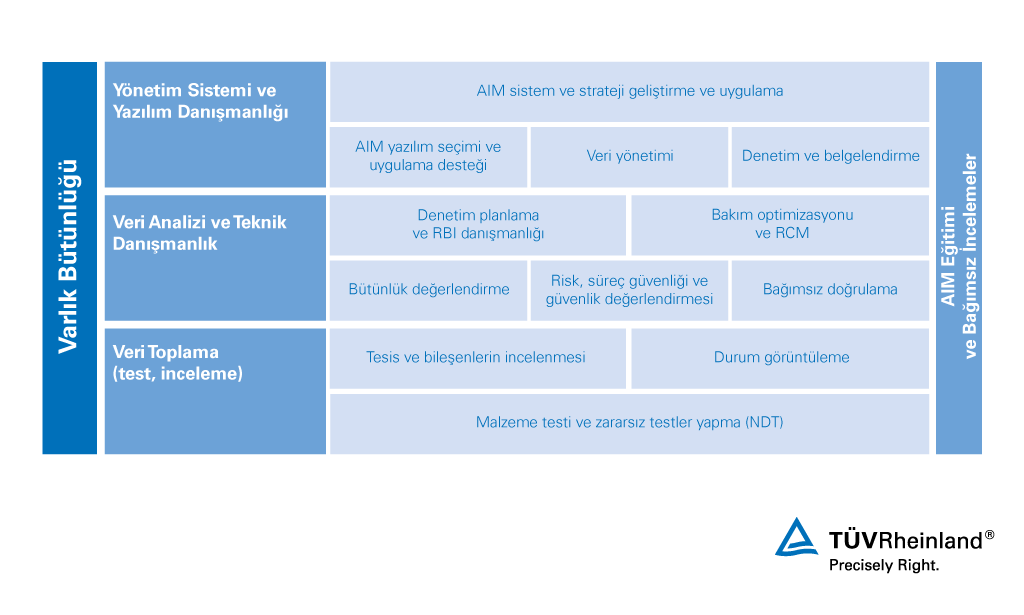 Varlık Bütünlüğü

Yönetim Sistemi ve Yazılım Danışmanlığı

AIM sistem ve strateji geliştirme ve uygulama

AIM yazılım seçimi ve uygulama desteği

Veri yönetimi

Denetim ve belgelendirme

Veri Analizi ve Teknik Danışmanlık

Denetim planlama ve RBI danışmanlığı

Bakım optimizasyonu ve RCM

Bütünlük değerlendirme

Risk, süreç güvenliği ve güvenlik değerlendirmesi

Bağımsız doğrulama

Veri Toplama (test, inceleme)

Tesis ve bileşenlerin incelenmesi

Durum görüntüleme

Malzeme testi ve zararsız testler yapma (NDT)

AIM Eğitimi ve Bağımsız İncelemeler

TÜVRheinland®
Precisely Right.